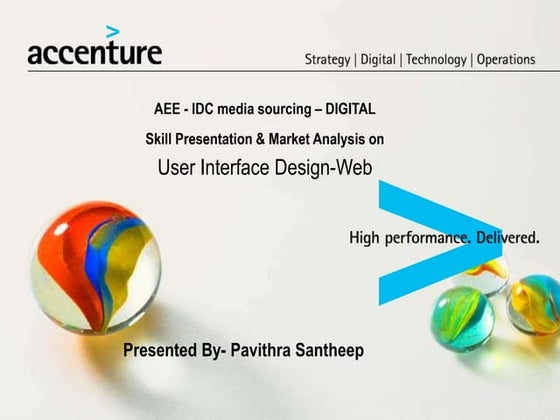 accenture

Strategy | Digital | Technology | Operations

AEE - IDC media sourcing – DIGITAL

Skill Presentation & Market Analysis on

User Interface Design-Web

High performance. Delivered.

Presented By- Pavithra Santheep